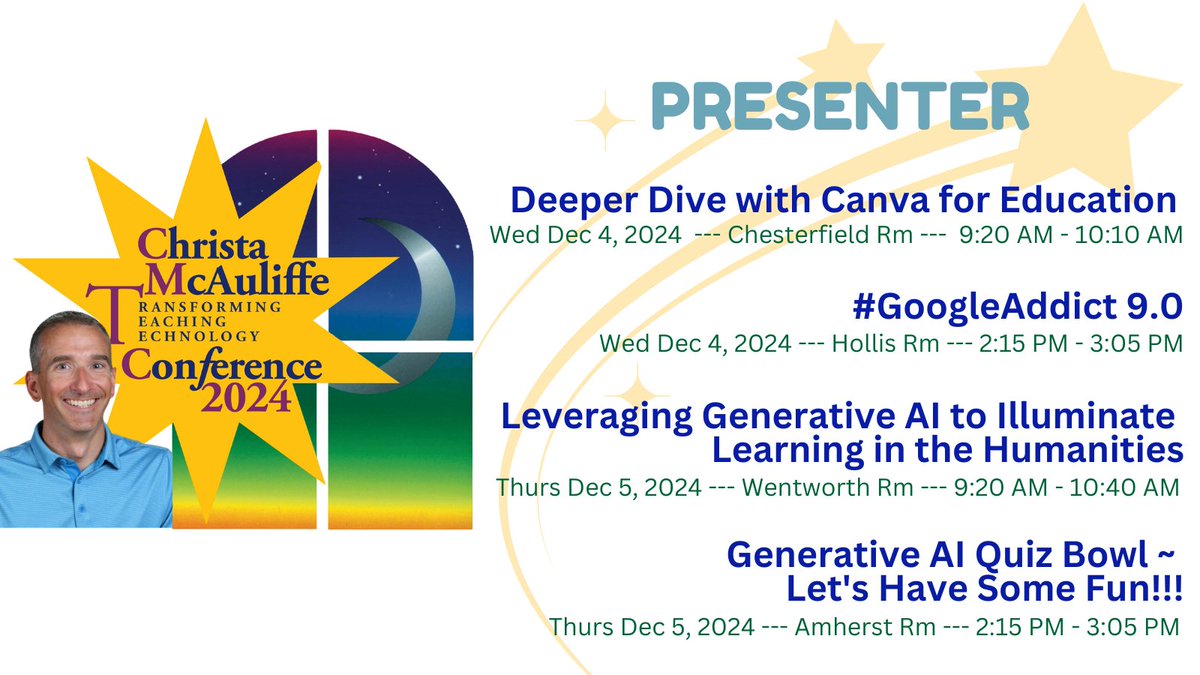 Christa McAuliffe
TRANSFORMING
TEACHING
TECHNOLOGY
Conference
2024

PRESENTER

Deeper Dive with Canva for Education
Wed Dec 4, 2024 --- Chesterfield Rm --- 9:20 AM - 10:10 AM

#GoogleAddict 9.0
Wed Dec 4, 2024 --- Hollis Rm --- 2:15 PM - 3:05 PM

Leveraging Generative AI to Illuminate Learning in the Humanities
Thurs Dec 5, 2024 --- Wentworth Rm --- 9:20 AM - 10:40 AM

Generative AI Quiz Bowl ~ Let's Have Some Fun!!!
Thurs Dec 5, 2024 --- Amherst Rm --- 2:15 PM - 3:05 PM